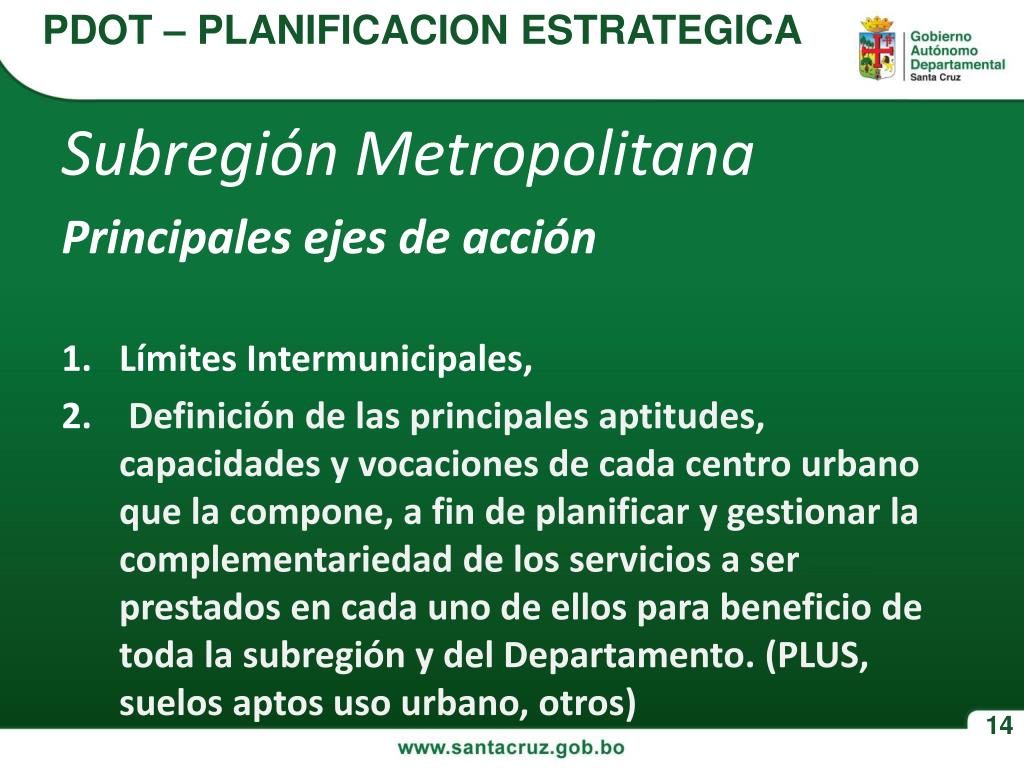 PDOT – PLANIFICACION ESTRATEGICA

Gobierno Autónomo Departamental Santa Cruz

Subregión Metropolitana

Principales ejes de acción

1. Límites Intermunicipales,

2. Definición de las principales aptitudes, capacidades y vocaciones de cada centro urbano que la compone, a fin de planificar y gestionar la complementariedad de los servicios a ser prestados en cada uno de ellos para beneficio de toda la subregión y del Departamento. (PLUS, suelos aptos uso urbano, otros)

14

www.santacruz.gob.bo